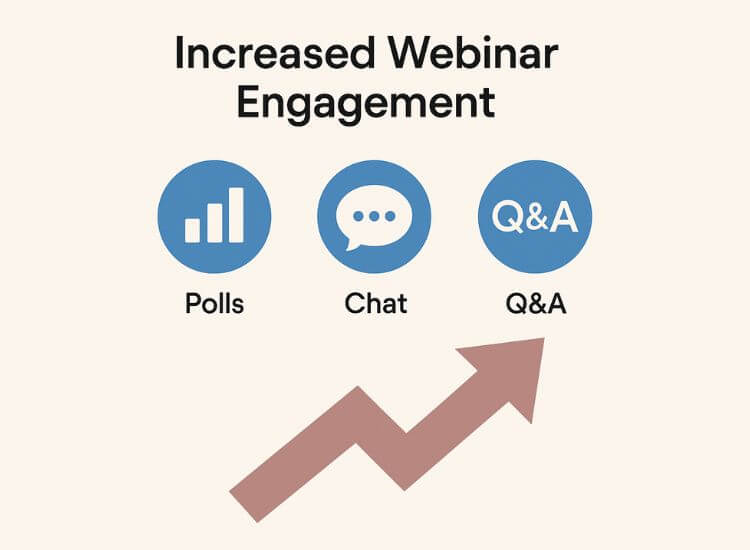 Increased Webinar Engagement

Q&A

Polls

Chat

Q&A